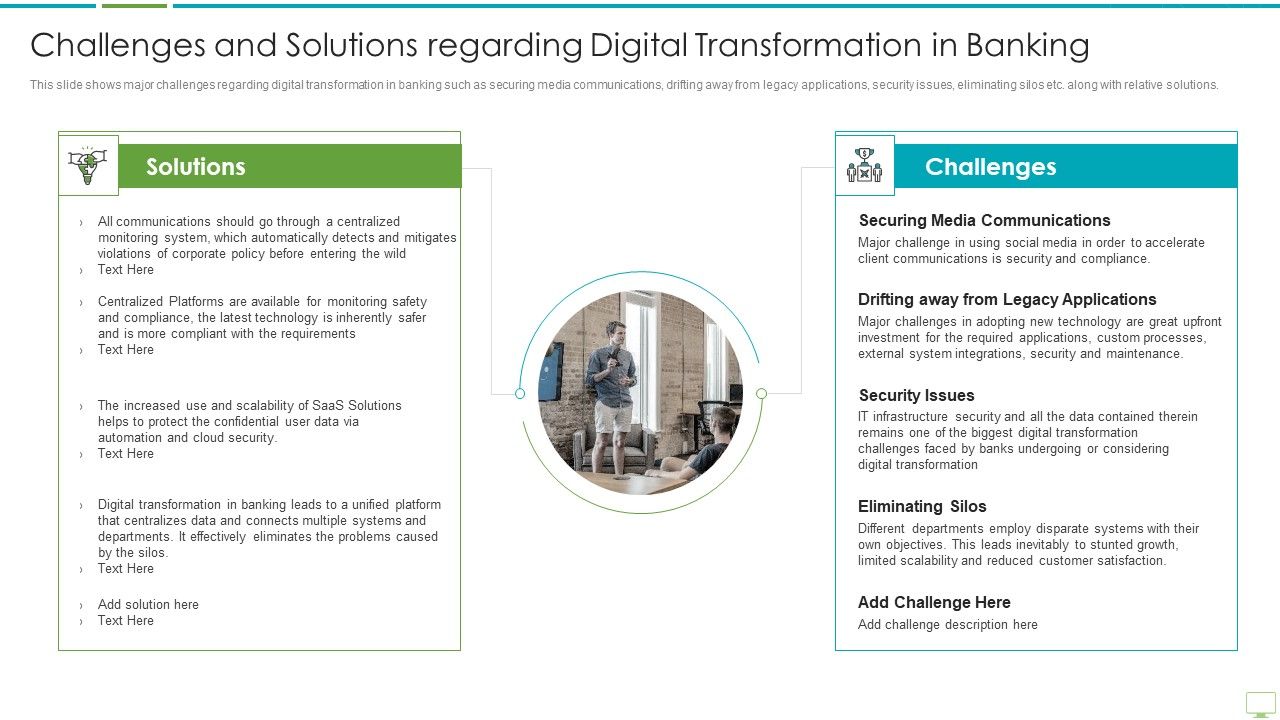 Challenges and Solutions regarding Digital Transformation in Banking

This slide shows major challenges regarding digital transformation in banking such as securing media communications, drifting away from legacy applications, security issues, eliminating silos etc. along with relative solutions.

Solutions

› All communications should go through a centralized monitoring system, which automatically detects and mitigates violations of corporate policy before entering the wild
› Text Here

› Centralized Platforms are available for monitoring safety and compliance, the latest technology is inherently safer and is more compliant with the requirements
› Text Here

› The increased use and scalability of SaaS Solutions helps to protect the confidential user data via automation and cloud security.
› Text Here

› Digital transformation in banking leads to a unified platform that centralizes data and connects multiple systems and departments. It effectively eliminates the problems caused by the silos.
› Text Here

› Add solution here
› Text Here

Challenges

Securing Media Communications
Major challenge in using social media in order to accelerate client communications is security and compliance.

Drifting away from Legacy Applications
Major challenges in adopting new technology are great upfront investment for the required applications, custom processes, external system integrations, security and maintenance.

Security Issues
IT infrastructure security and all the data contained therein remains one of the biggest digital transformation challenges faced by banks undergoing or considering digital transformation

Eliminating Silos
Different departments employ disparate systems with their own objectives. This leads inevitably to stunted growth, limited scalability and reduced customer satisfaction.

Add Challenge Here
Add challenge description here